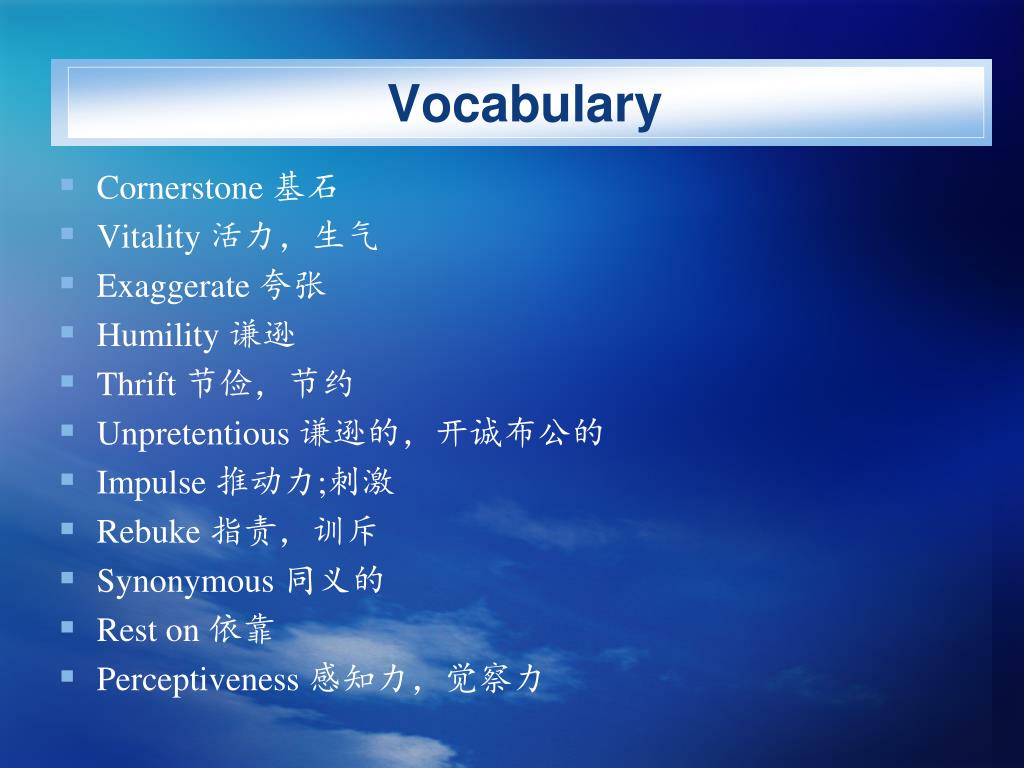 Vocabulary

- Cornerstone 基石
- Vitality 活力，生气
- Exaggerate 夸张
- Humility 谦逊
- Thrift 节俭，节约
- Unpretentious 谦逊的，开诚布公的
- Impulse 推动力;刺激
- Rebuke 指责，训斥
- Synonymous 同义的
- Rest on 依靠
- Perceptiveness 感知力，觉察力